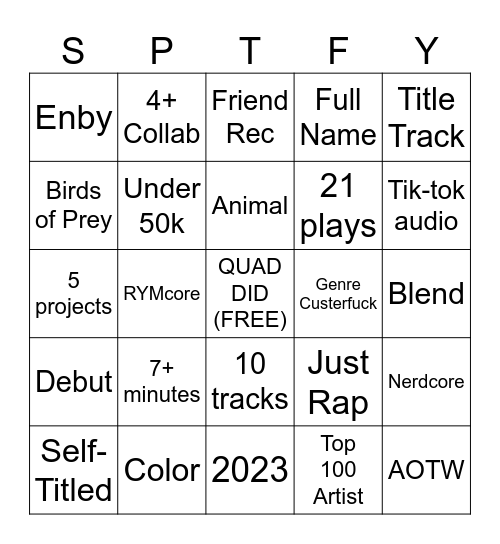 | S | P | T | F | Y |
|---|---|---|---|---|
| Enby | 4+ Collab | Friend Rec | Full Name | Title Track |
| Birds of Prey | Under 50k | Animal | 21 plays | Tik-tok audio |
| 5 projects | RYMcore | QUAD DID (FREE) | Genre Custerfuck | Blend |
| Debut | 7+ minutes | 10 tracks | Just Rap | Nerdcore |
| Self-Titled | Color | 2023 | Top 100 Artist | AOTW |